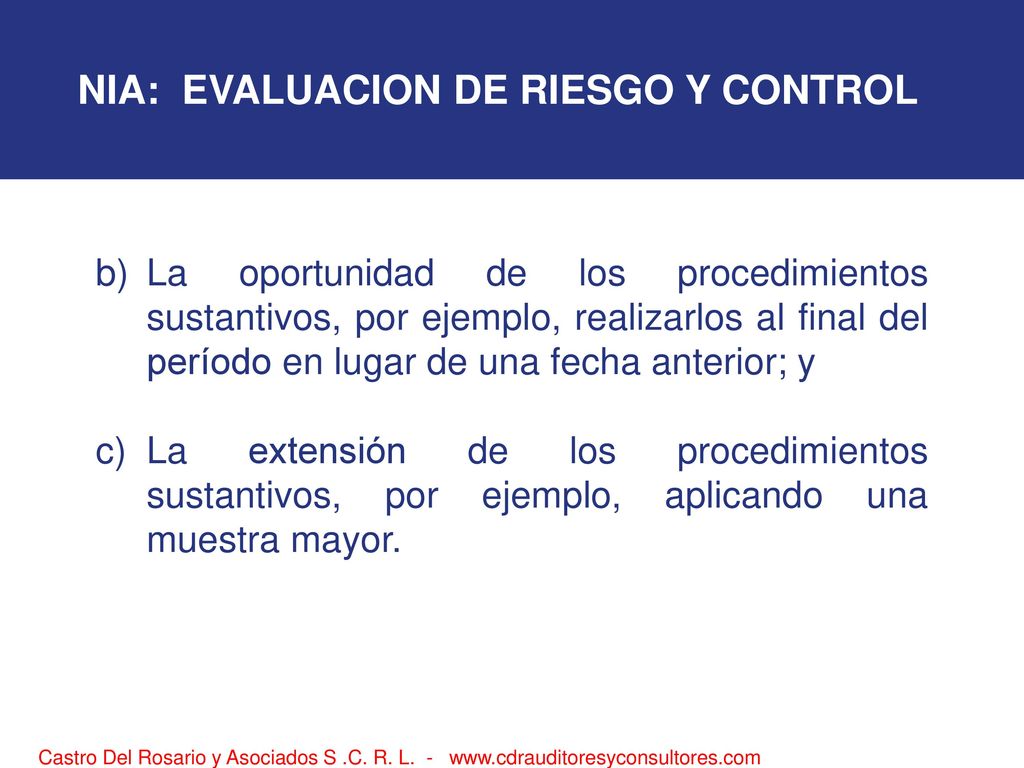 NIA: EVALUACION DE RIESGO Y CONTROL

b) La oportunidad de los procedimientos sustantivos, por ejemplo, realizarlos al final del período en lugar de una fecha anterior; y

c) La extensión de los procedimientos sustantivos, por ejemplo, aplicando una muestra mayor.

Castro Del Rosario y Asociados S .C. R. L. - www.cdrauditoresyconsultores.com